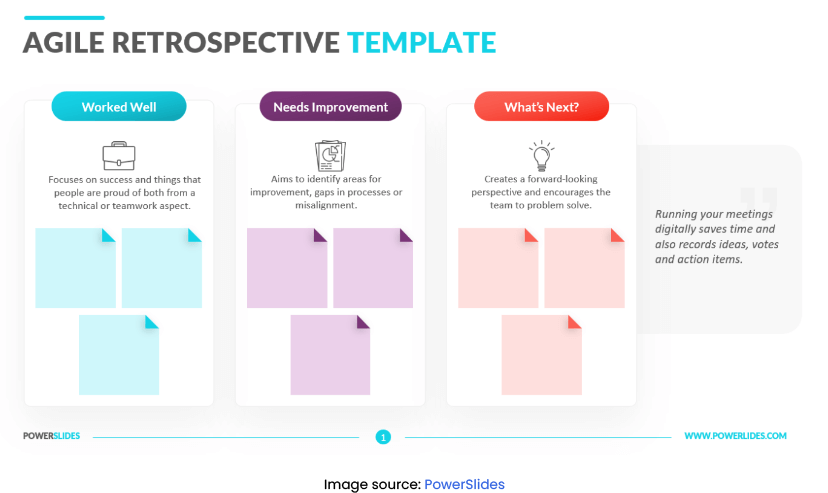 AGILE RETROSPECTIVE TEMPLATE

Worked Well

Focuses on success and things that people are proud of both from a technical or teamwork aspect.

Needs Improvement

Aims to identify areas for improvement, gaps in processes or misalignment.

What's Next?

Creates a forward-looking perspective and encourages the team to problem solve.

Running your meetings digitally saves time and also records ideas, votes and action items.

POWERSLIDES

1

WWW.POWERLIDES.COM

Image source: PowerSlides